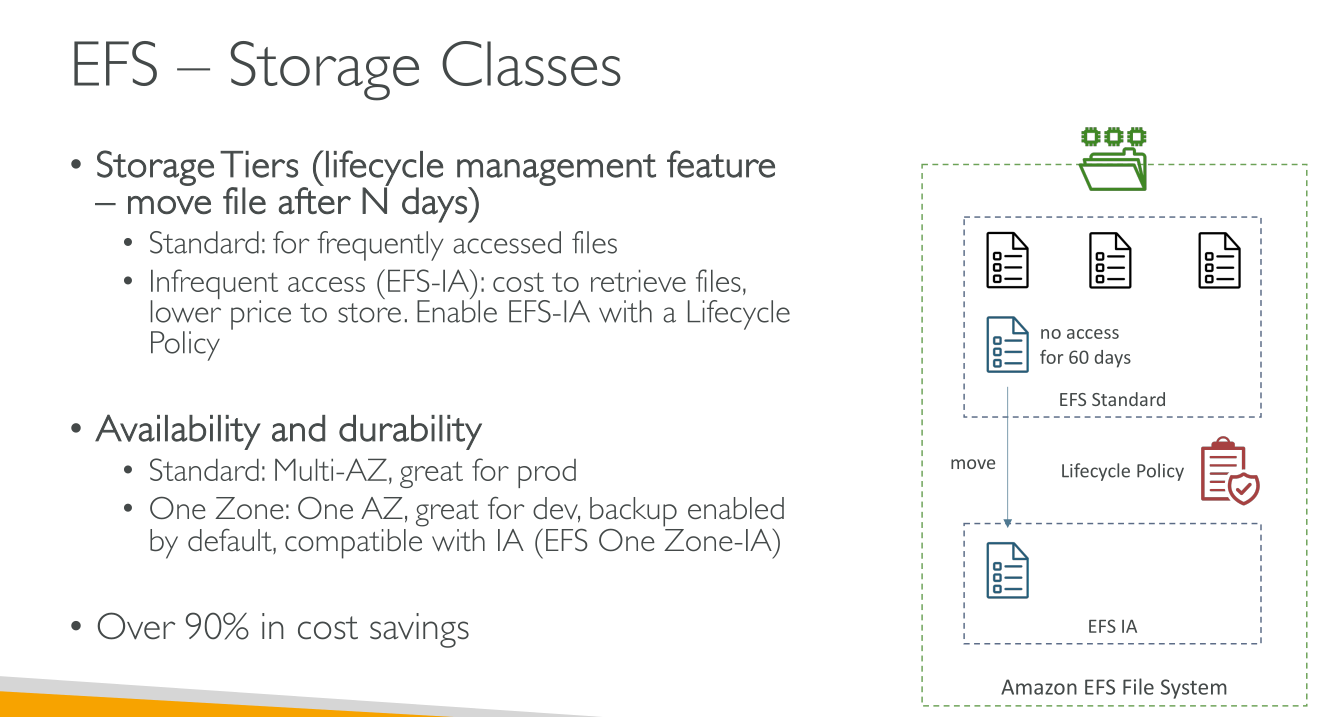 EFS – Storage Classes

• Storage Tiers (lifecycle management feature – move file after N days)
  • Standard: for frequently accessed files
  • Infrequent access (EFS-IA): cost to retrieve files, lower price to store. Enable EFS-IA with a Lifecycle Policy

• Availability and durability
  • Standard: Multi-AZ, great for prod
  • One Zone: One AZ, great for dev, backup enabled by default, compatible with IA (EFS One Zone-IA)

• Over 90% in cost savings

no access for 60 days

EFS Standard

move

Lifecycle Policy

EFS IA

Amazon EFS File System